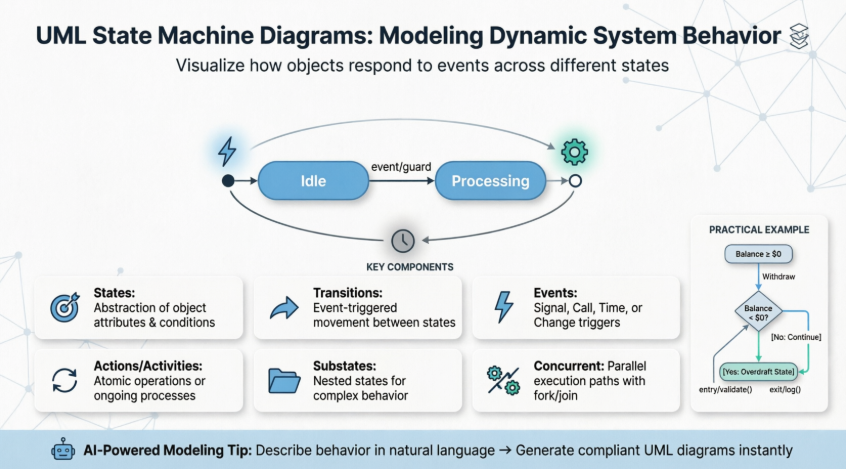 UML State Machine Diagrams: Modeling Dynamic System Behavior

Visualize how objects respond to events across different states

Idle

event/guard

Processing

KEY COMPONENTS

States: Abstraction of object attributes & conditions

Transitions: Event-triggered movement between states

Events: Signal, Call, Time, or Change triggers

Actions/Activities: Atomic operations or ongoing processes

Substates: Nested states for complex behavior

Concurrent: Parallel execution paths with fork/join

PRACTICAL EXAMPLE

Balance ≥ $0

Withdraw

Balance < $0?

[No: Continue]

[Yes: Overdraft State]

entry/validate()

exit/log()

AI-Powered Modeling Tip: Describe behavior in natural language → Generate compliant UML diagrams instantly